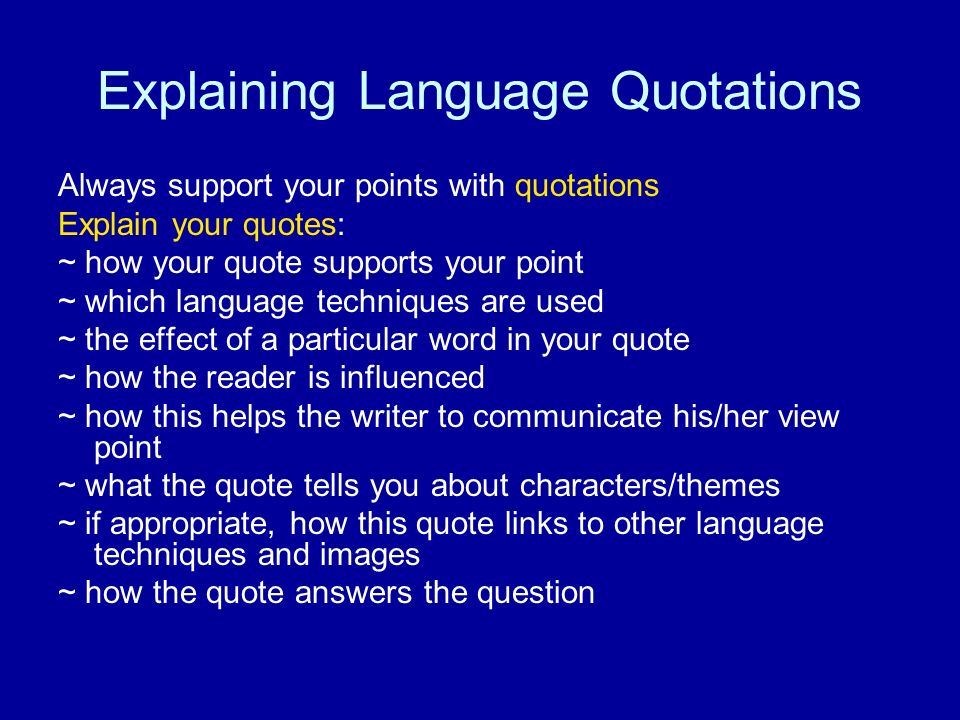 Explaining Language Quotations

Always support your points with quotations
Explain your quotes:
~ how your quote supports your point
~ which language techniques are used
~ the effect of a particular word in your quote
~ how the reader is influenced
~ how this helps the writer to communicate his/her view point
~ what the quote tells you about characters/themes
~ if appropriate, how this quote links to other language techniques and images
~ how the quote answers the question